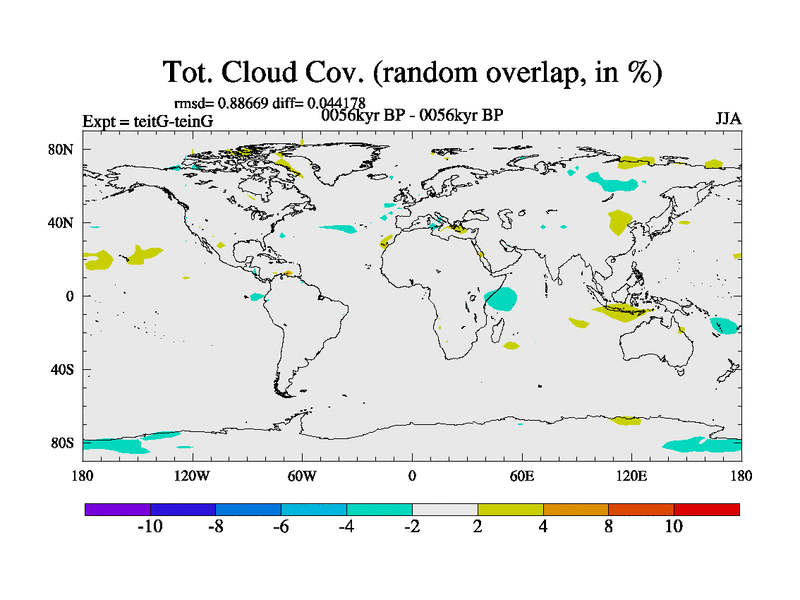 Tot. Cloud Cov. (random overlap, in %)

rmsd= 0.88669 diff= 0.044178

Expt = teitG-teinG

0056kyr BP - 0056kyr BP

JJA

80N
40N
0
40S
80S

180
120W
60W
0
60E
120E
180

-10
-8
-6
-4
-2
2
4
8
10